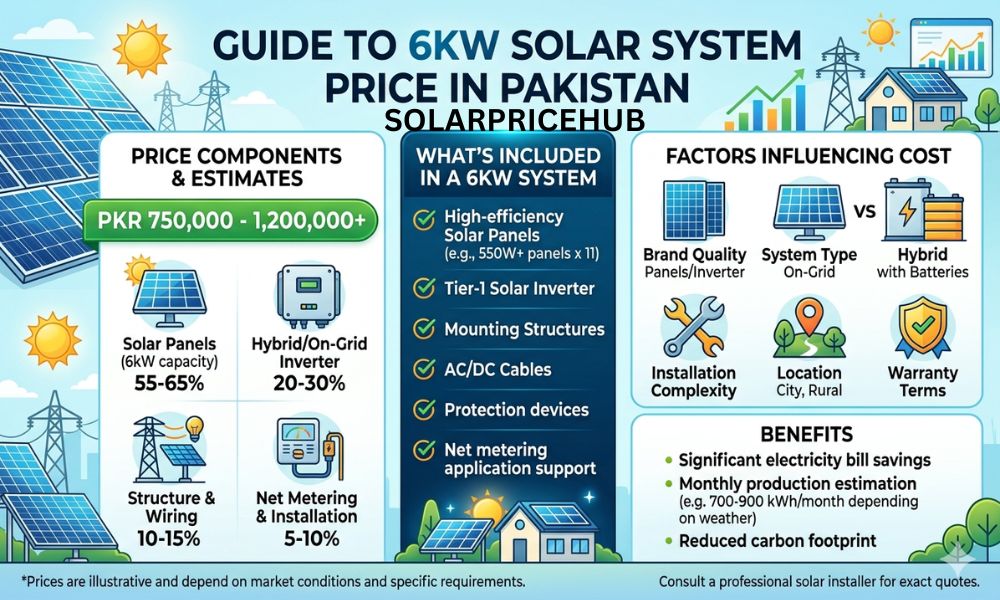 GUIDE TO 6KW SOLAR SYSTEM PRICE IN PAKISTAN
SOLARPRICEHUB

PRICE COMPONENTS & ESTIMATES

PKR 750,000 - 1,200,000+

Solar Panels (6kW capacity) 55-65%

Hybrid/On-Grid Inverter 20-30%

Structure & Wiring 10-15%

Net Metering & Installation 5-10%

WHAT'S INCLUDED IN A 6KW SYSTEM

High-efficiency Solar Panels (e.g., 550W+ panels x 11)

Tier-1 Solar Inverter

Mounting Structures

AC/DC Cables

Protection devices

Net metering application support

FACTORS INFLUENCING COST

Brand Quality Panels/Inverter

System Type On-Grid

VS

Hybrid with Batteries

Installation Complexity

Location City, Rural

Warranty Terms

BENEFITS

Significant electricity bill savings

Monthly production estimation (e.g. 700-900 kWh/month depending on weather)

Reduced carbon footprint

*Prices are illustrative and depend on market conditions and specific requirements.

Consult a professional solar installer for exact quotes.